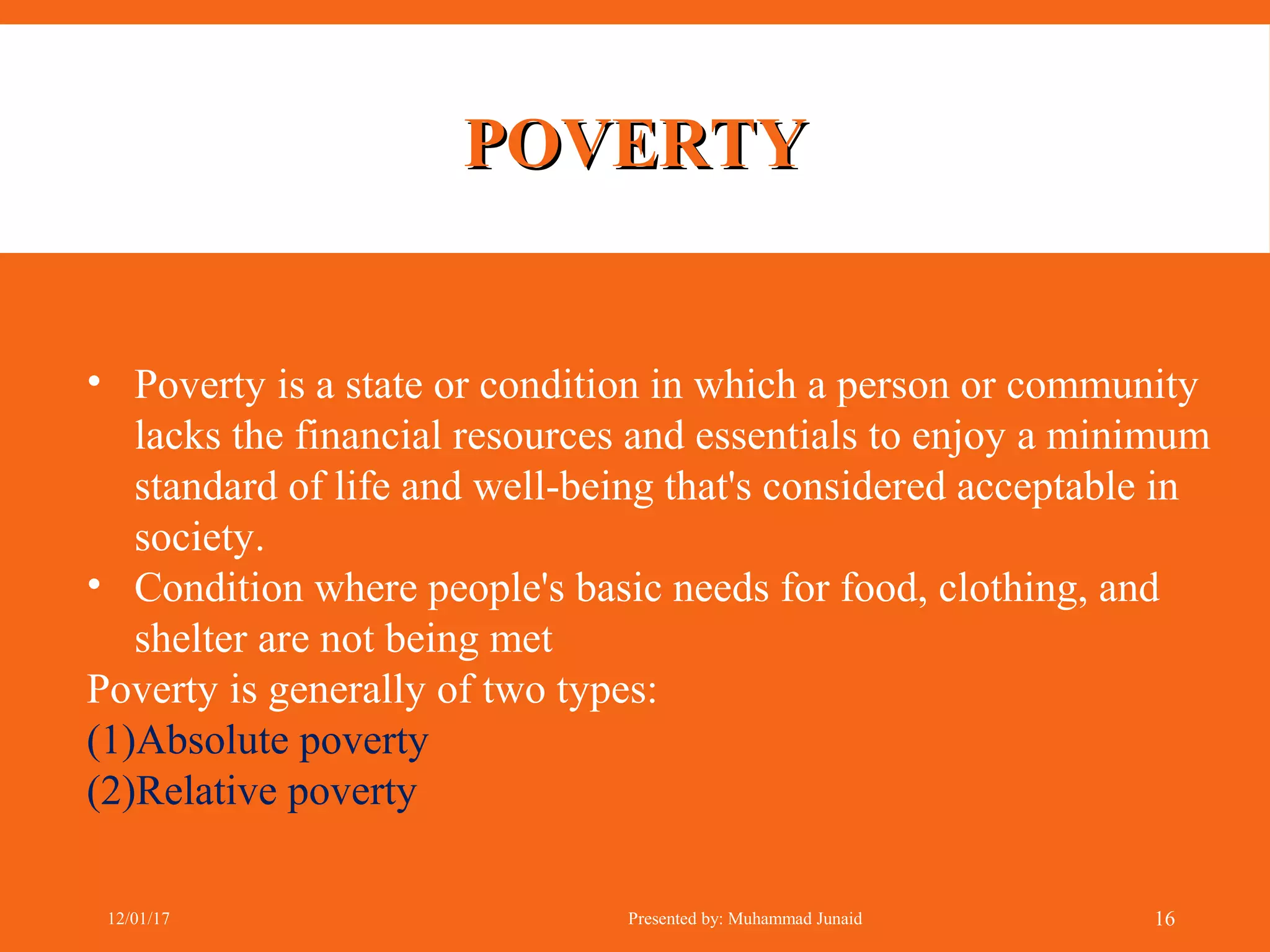 POVERTY

• Poverty is a state or condition in which a person or community lacks the financial resources and essentials to enjoy a minimum standard of life and well-being that's considered acceptable in society.
• Condition where people's basic needs for food, clothing, and shelter are not being met

Poverty is generally of two types:
(1)Absolute poverty
(2)Relative poverty

12/01/17

Presented by: Muhammad Junaid

16